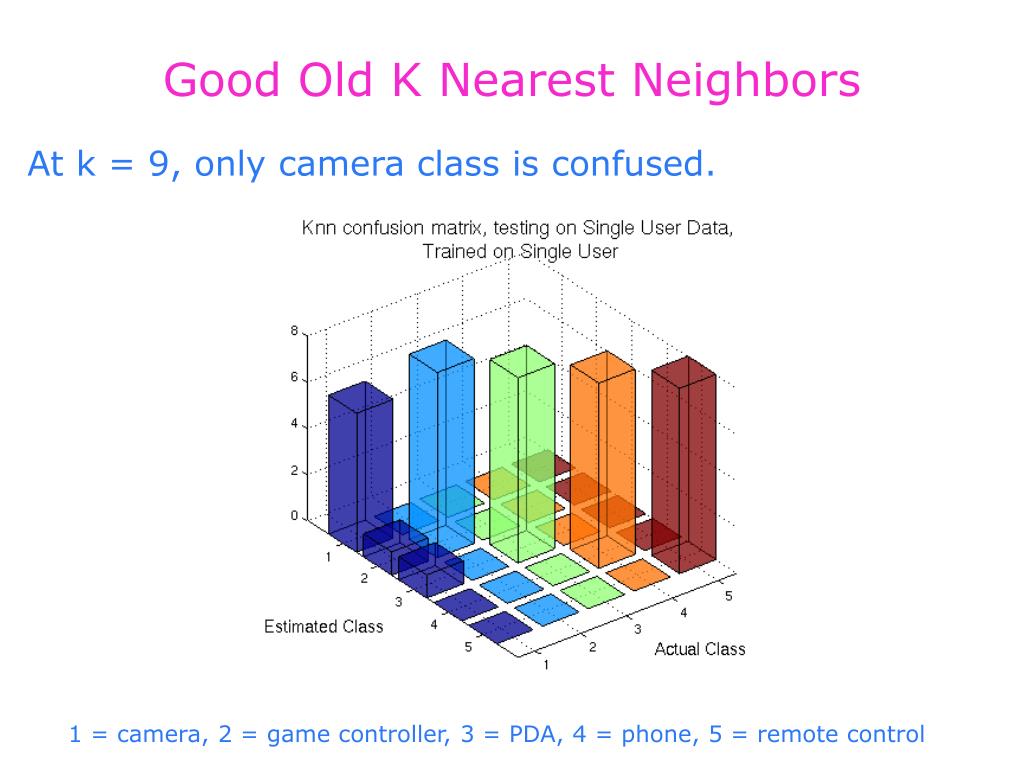 Good Old K Nearest Neighbors

At k = 9, only camera class is confused.

Knn confusion matrix, testing on Single User Data, Trained on Single User

8
6
4
2
0

1
2
3
4
5
Estimated Class

1
2
3
4
5
Actual Class

1 = camera, 2 = game controller, 3 = PDA, 4 = phone, 5 = remote control